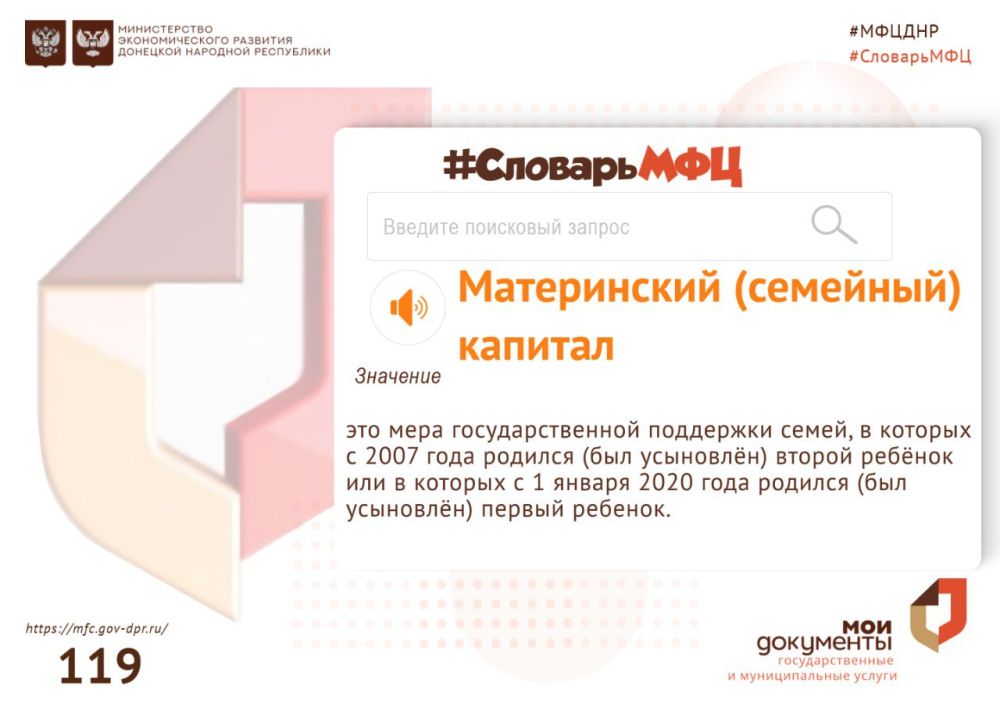 МИНИСТЕРСТВО ЭКОНОМИЧЕСКОГО РАЗВИТИЯ ДОНЕЦКОЙ НАРОДНОЙ РЕСПУБЛИКИ

#МФЦДНР
#СловарьМФЦ

#СловарьМФЦ

Введите поисковый запрос

Материнский (семейный) капитал

Значение

это мера государственной поддержки семей, в которых с 2007 года родился (был усыновлён) второй ребёнок или в которых с 1 января 2020 года родился (был усыновлён) первый ребенок.

https://mfc.gov-dpr.ru/

119

мои документы
государственные и муниципальные услуги